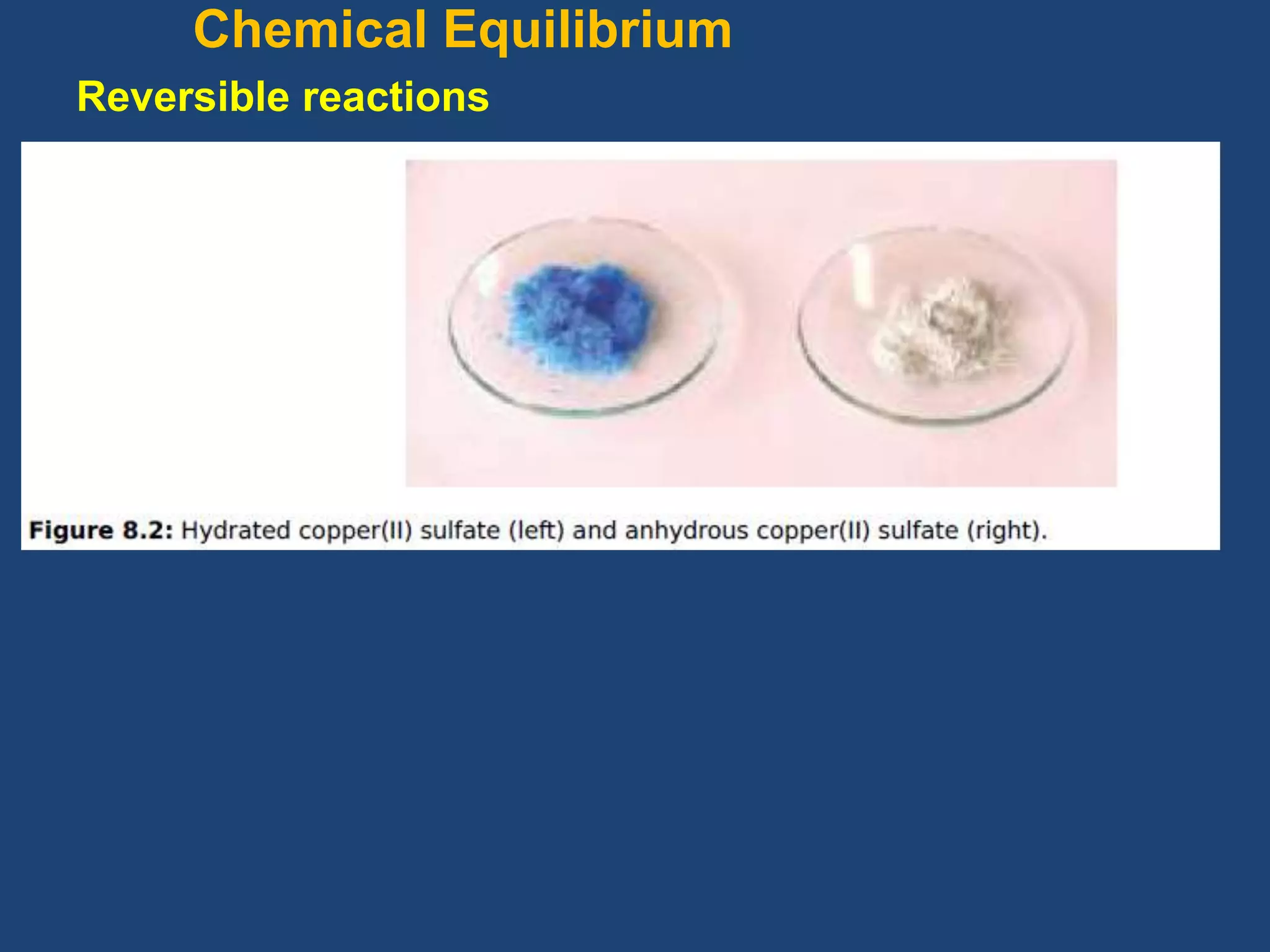 Chemical Equilibrium

Reversible reactions

Figure 8.2: Hydrated copper(II) sulfate (left) and anhydrous copper(II) sulfate (right).